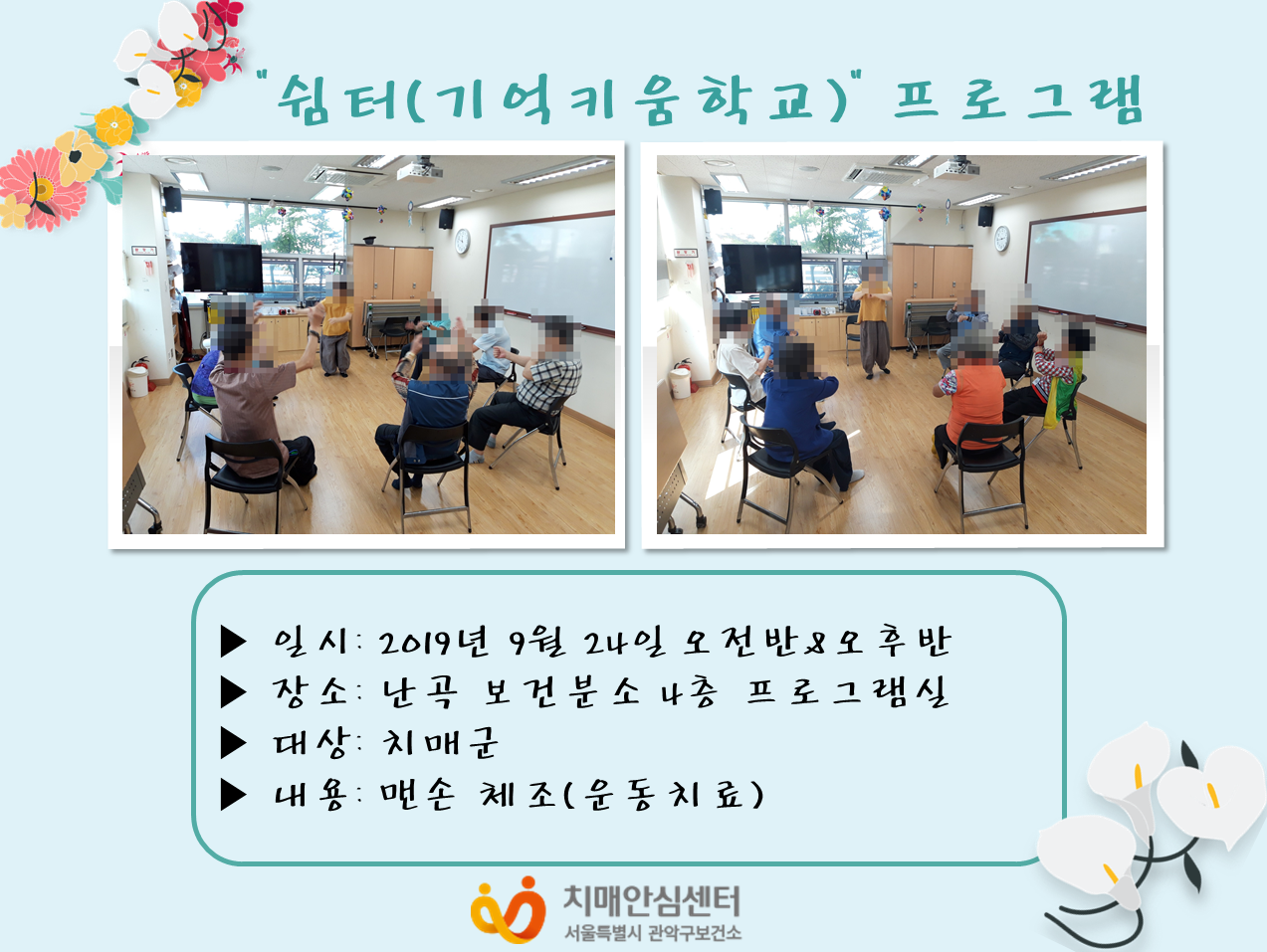 "쉼터(기억키움학교)" 프로그램

▶ 일시: 2019년 9월 24일 오전반&오후반
▶ 장소: 난곡 보건분소 4층 프로그램실
▶ 대상: 치매군
▶ 내용: 맨손 체조(운동치료)

치매안심센터
서울특별시 관악구보건소